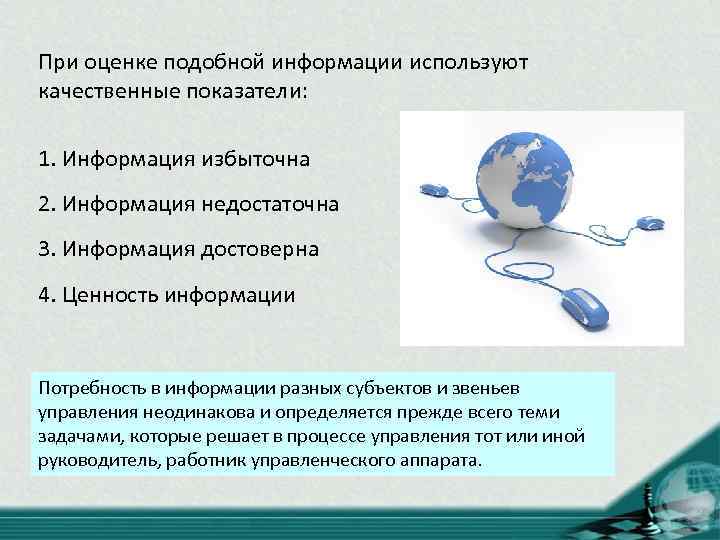 При оценке подобной информации используют качественные показатели:

1. Информация избыточна

2. Информация недостаточна

3. Информация достоверна

4. Ценность информации

Потребность в информации разных субъектов и звеньев управления неодинакова и определяется прежде всего теми задачами, которые решает в процессе управления тот или иной руководитель, работник управленческого аппарата.